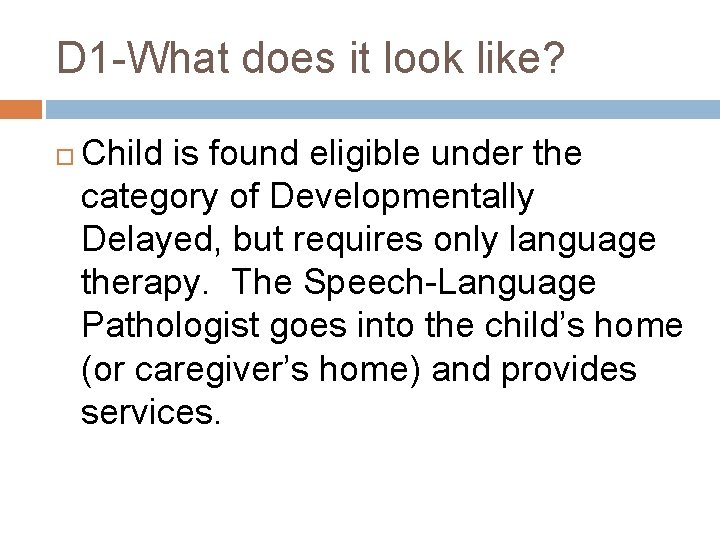 D1-What does it look like?

Child is found eligible under the category of Developmentally Delayed, but requires only language therapy. The Speech-Language Pathologist goes into the child’s home (or caregiver’s home) and provides services.